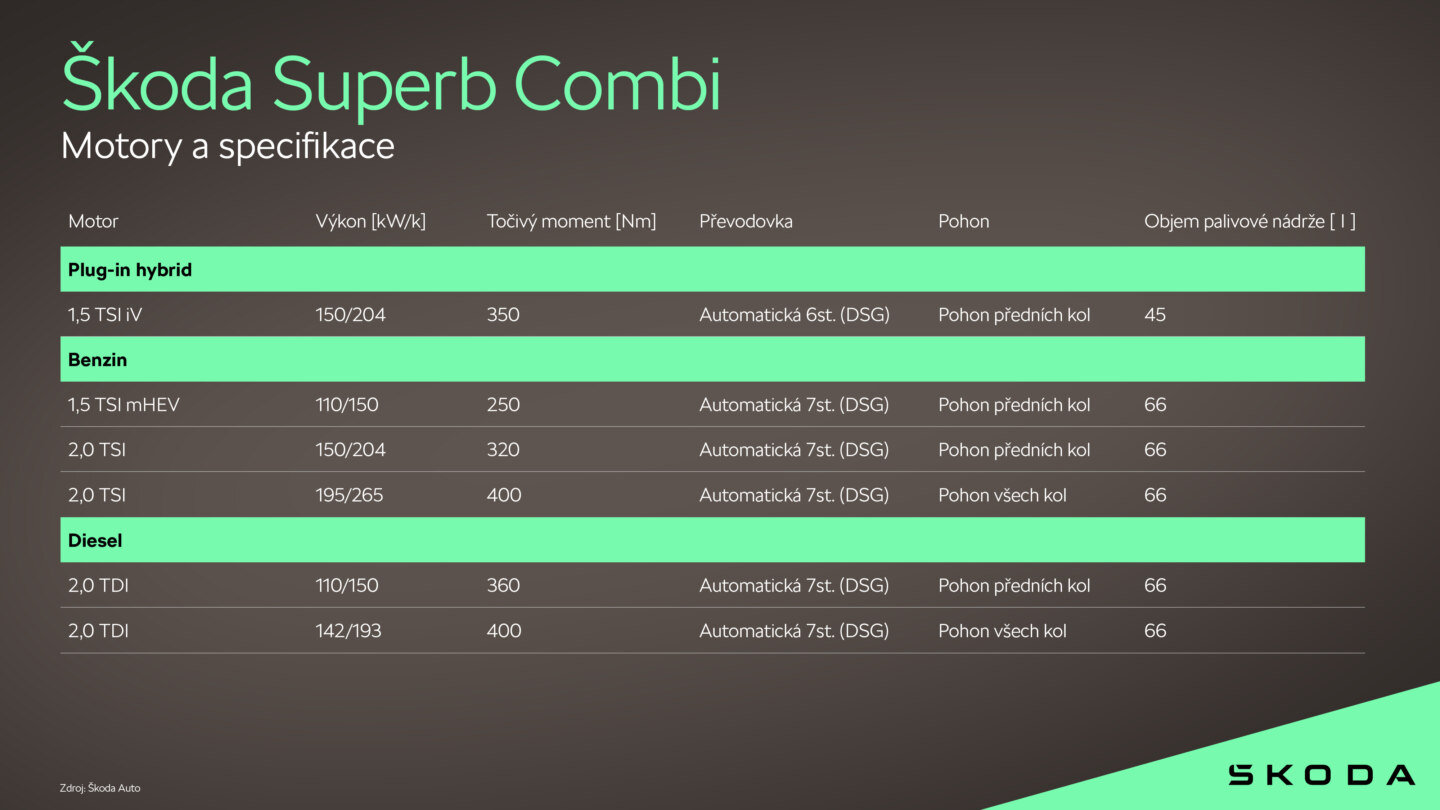 Škoda Superb Combi
Motory a specifikace

| Motor | Výkon [kW/k] | Točivý moment [Nm] | Převodovka | Pohon | Objem palivové nádrže [ l ] |
|---|---|---|---|---|---|
| **Plug-in hybrid** | | | | | |
| 1,5 TSI iV | 150/204 | 350 | Automatická 6st. (DSG) | Pohon předních kol | 45 |
| **Benzin** | | | | | |
| 1,5 TSI mHEV | 110/150 | 250 | Automatická 7st. (DSG) | Pohon předních kol | 66 |
| 2,0 TSI | 150/204 | 320 | Automatická 7st. (DSG) | Pohon předních kol | 66 |
| 2,0 TSI | 195/265 | 400 | Automatická 7st. (DSG) | Pohon všech kol | 66 |
| **Diesel** | | | | | |
| 2,0 TDI | 110/150 | 360 | Automatická 7st. (DSG) | Pohon předních kol | 66 |
| 2,0 TDI | 142/193 | 400 | Automatická 7st. (DSG) | Pohon všech kol | 66 |

Zdroj: Škoda Auto

ŠKODA